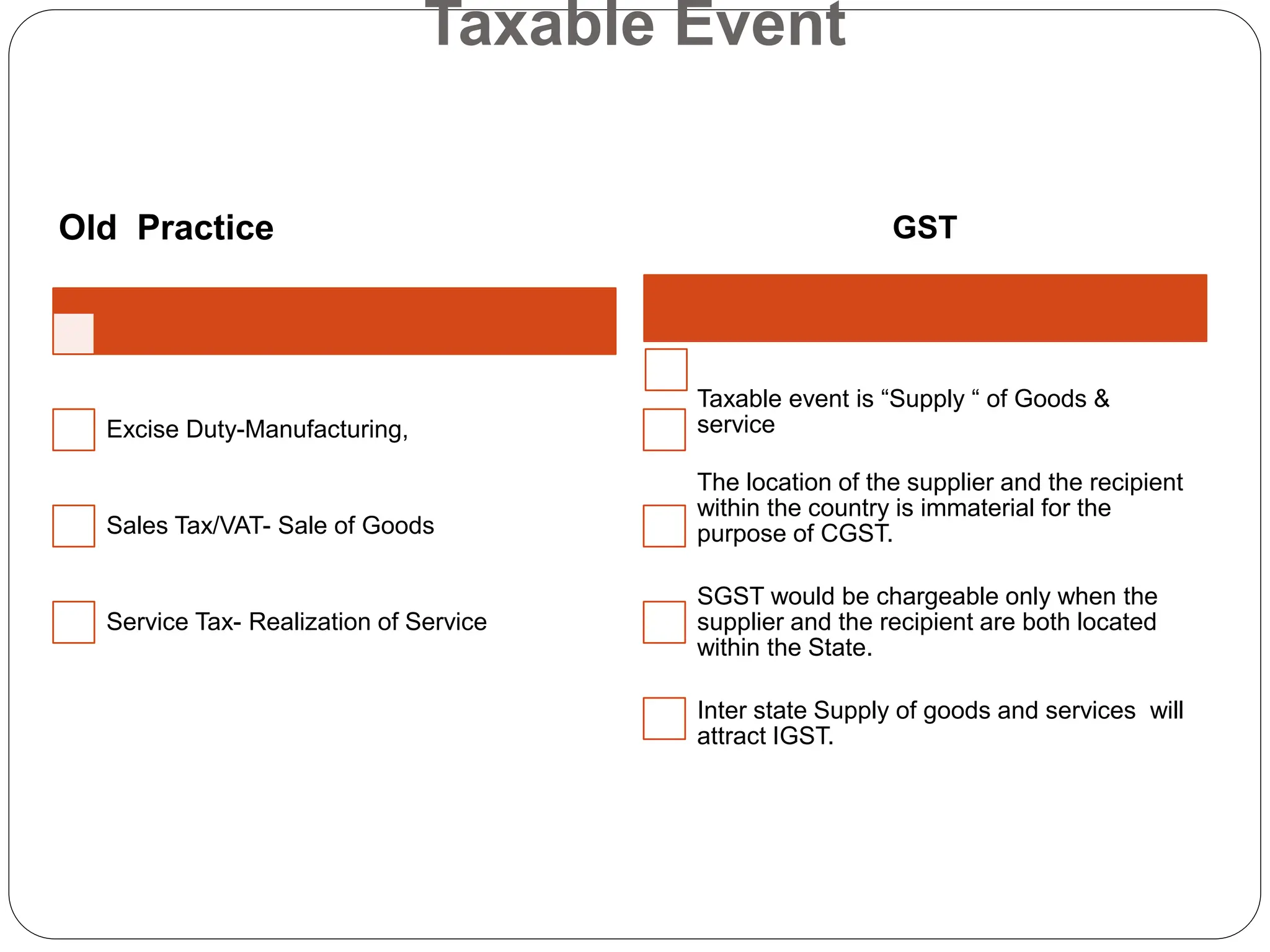 Taxable Event

Old Practice

Excise Duty-Manufacturing,

Sales Tax/VAT- Sale of Goods

Service Tax- Realization of Service

GST

Taxable event is “Supply “ of Goods & service

The location of the supplier and the recipient within the country is immaterial for the purpose of CGST.

SGST would be chargeable only when the supplier and the recipient are both located within the State.

Inter state Supply of goods and services will attract IGST.